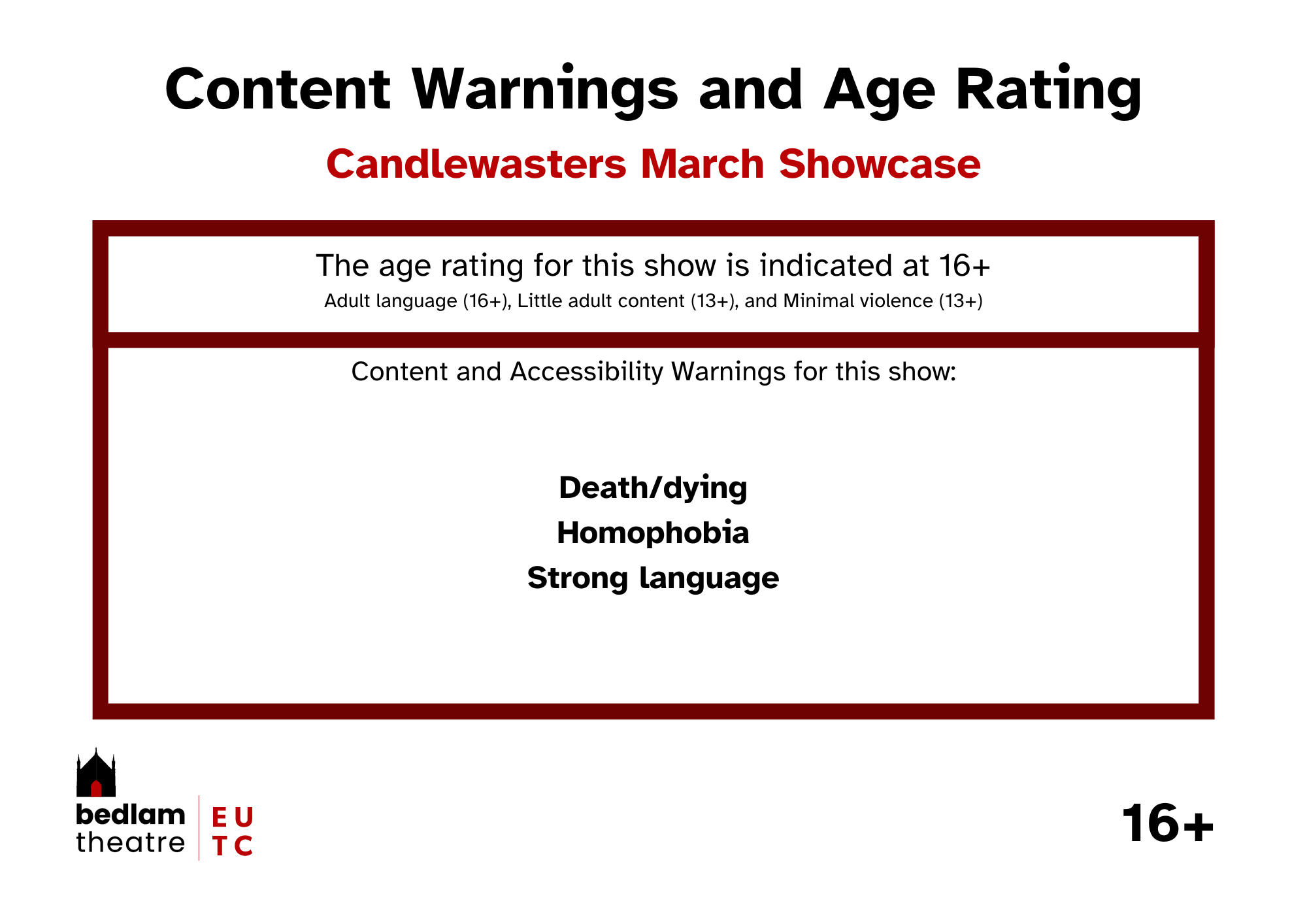 Content Warnings and Age Rating

Candlewasters March Showcase

The age rating for this show is indicated at 16+
Adult language (16+), Little adult content (13+), and Minimal violence (13+)

Content and Accessibility Warnings for this show:

Death/dying
Homophobia
Strong language

bedlam theatre

E U
T C

16+